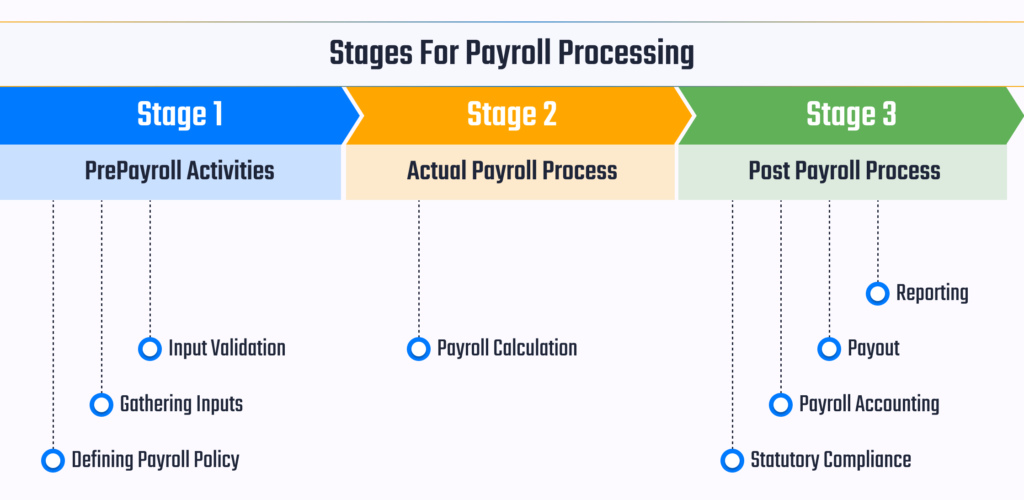 Stages For Payroll Processing

Stage 1

PrePayroll Activities

Input Validation

Gathering Inputs

Defining Payroll Policy

Stage 2

Actual Payroll Process

Payroll Calculation

Stage 3

Post Payroll Process

Reporting

Payout

Payroll Accounting

Statutory Compliance